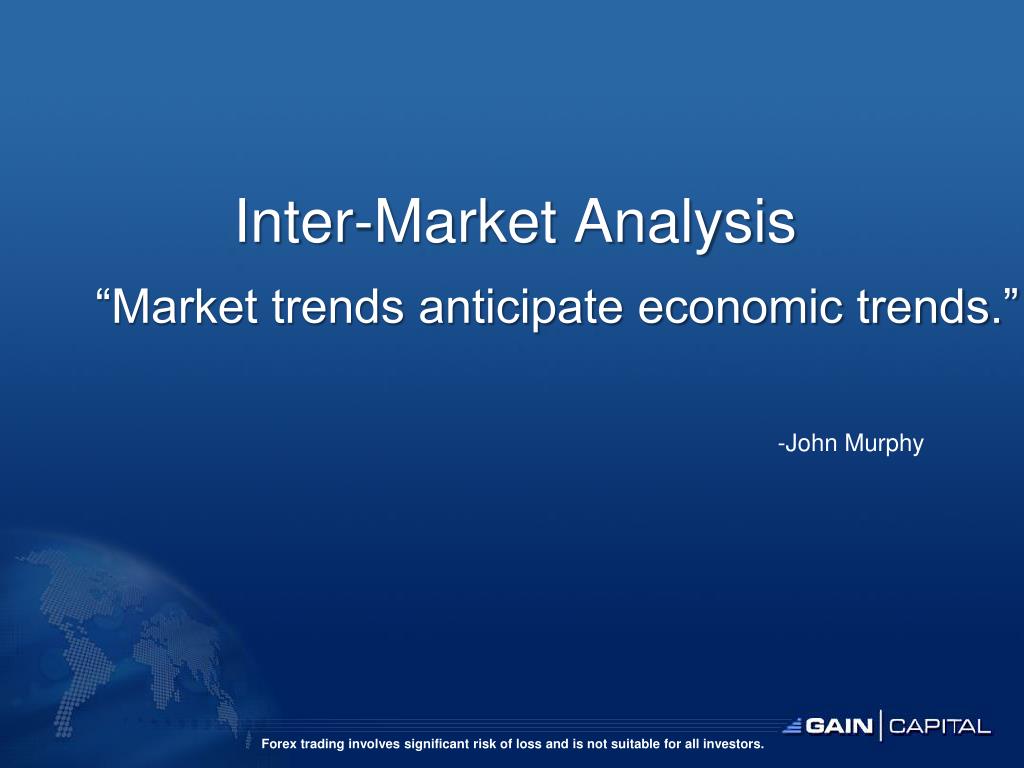 Inter-Market Analysis

“Market trends anticipate economic trends.”

-John Murphy

GAIN CAPITAL

Forex trading involves significant risk of loss and is not suitable for all investors.